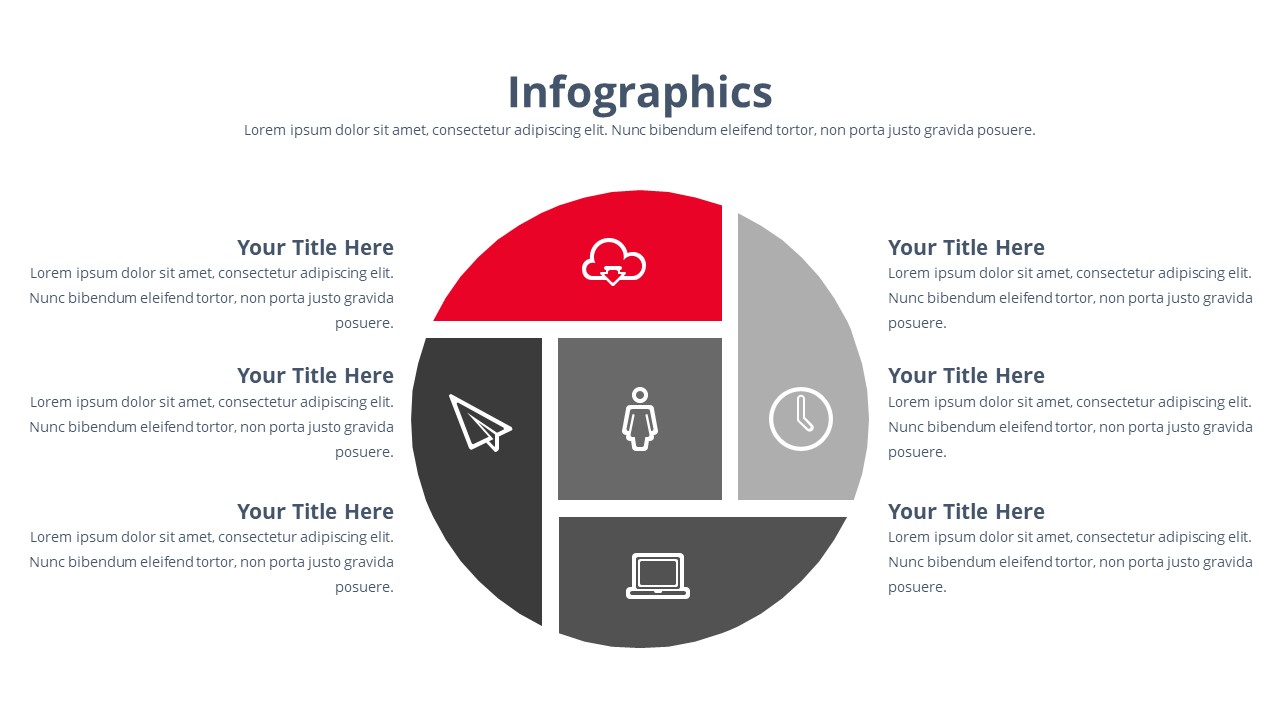 Infographics

Lorem ipsum dolor sit amet, consectetur adipiscing elit. Nunc bibendum eleifend tortor, non porta justo gravida posuere.

Your Title Here
Lorem ipsum dolor sit amet, consectetur adipiscing elit. Nunc bibendum eleifend tortor, non porta justo gravida posuere.

Your Title Here
Lorem ipsum dolor sit amet, consectetur adipiscing elit. Nunc bibendum eleifend tortor, non porta justo gravida posuere.

Your Title Here
Lorem ipsum dolor sit amet, consectetur adipiscing elit. Nunc bibendum eleifend tortor, non porta justo gravida posuere.

Your Title Here
Lorem ipsum dolor sit amet, consectetur adipiscing elit. Nunc bibendum eleifend tortor, non porta justo gravida posuere.

Your Title Here
Lorem ipsum dolor sit amet, consectetur adipiscing elit. Nunc bibendum eleifend tortor, non porta justo gravida posuere.

Your Title Here
Lorem ipsum dolor sit amet, consectetur adipiscing elit. Nunc bibendum eleifend tortor, non porta justo gravida posuere.